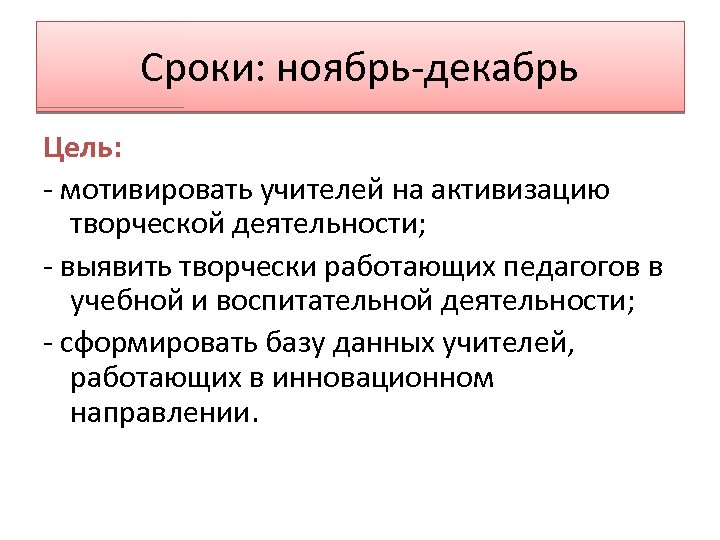 Сроки: ноябрь-декабрь

Цель:

- мотивировать учителей на активизацию творческой деятельности;

- выявить творчески работающих педагогов в учебной и воспитательной деятельности;

- сформировать базу данных учителей, работающих в инновационном направлении.